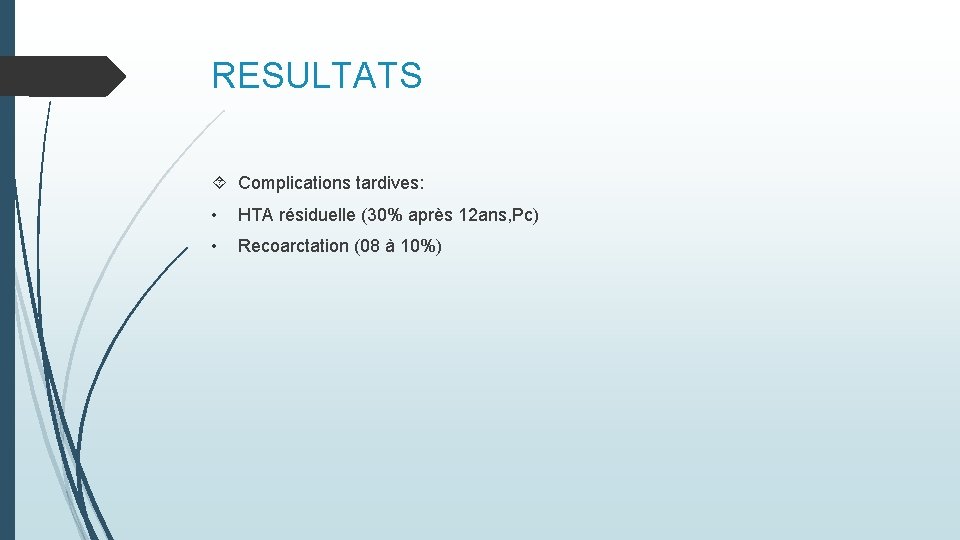 RESULTATS

Complications tardives:

• HTA résiduelle (30% après 12ans,Pc)

• Recoarctation (08 à 10%)